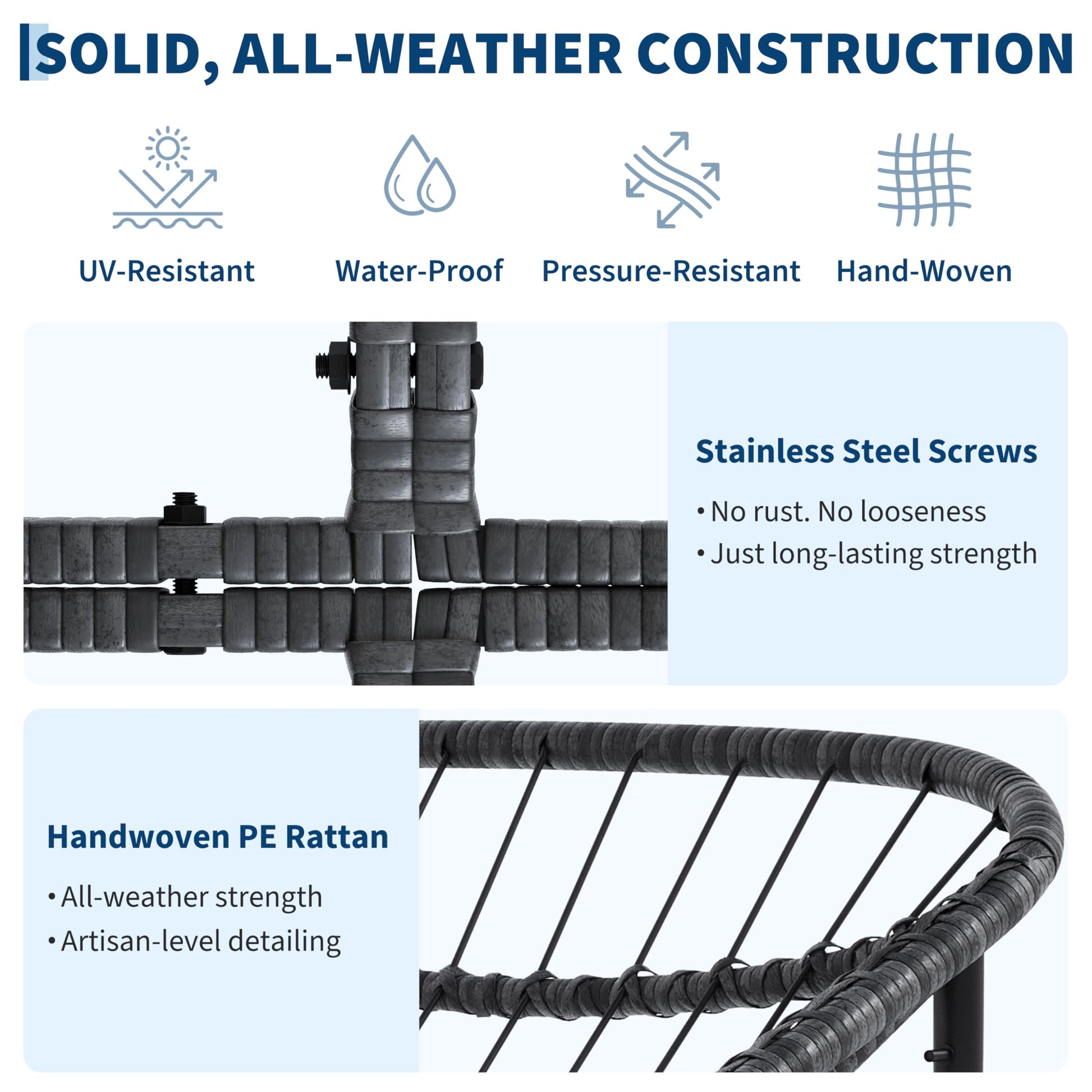 SOLID, ALL-WEATHER CONSTRUCTION

UV-Resistant

Water-Proof

Pressure-Resistant

Hand-Woven

Stainless Steel Screws

• No rust. No looseness
• Just long-lasting strength

Handwoven PE Rattan

• All-weather strength
• Artisan-level detailing